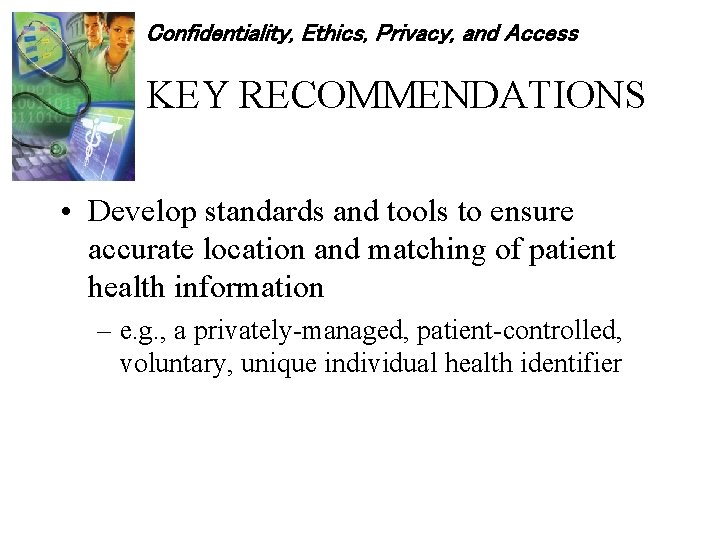 Confidentiality, Ethics, Privacy, and Access

KEY RECOMMENDATIONS

• Develop standards and tools to ensure accurate location and matching of patient health information

– e.g., a privately-managed, patient-controlled, voluntary, unique individual health identifier